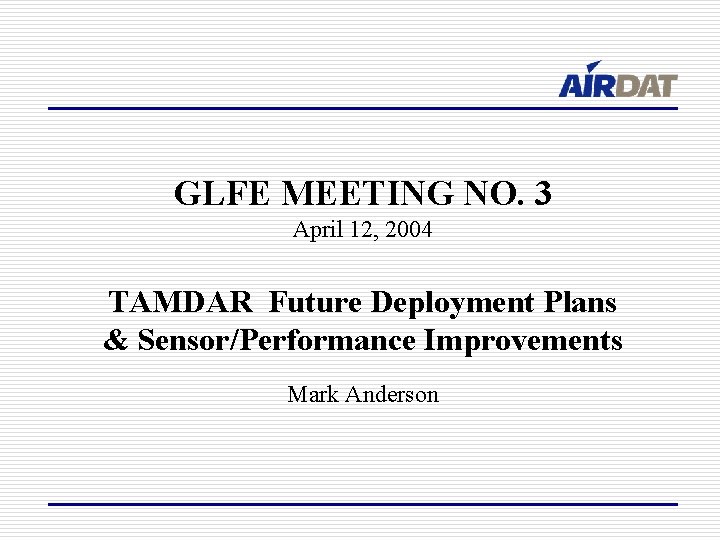 AIRDAT

GLFE MEETING NO. 3
April 12, 2004

TAMDAR Future Deployment Plans & Sensor/Performance Improvements

Mark Anderson